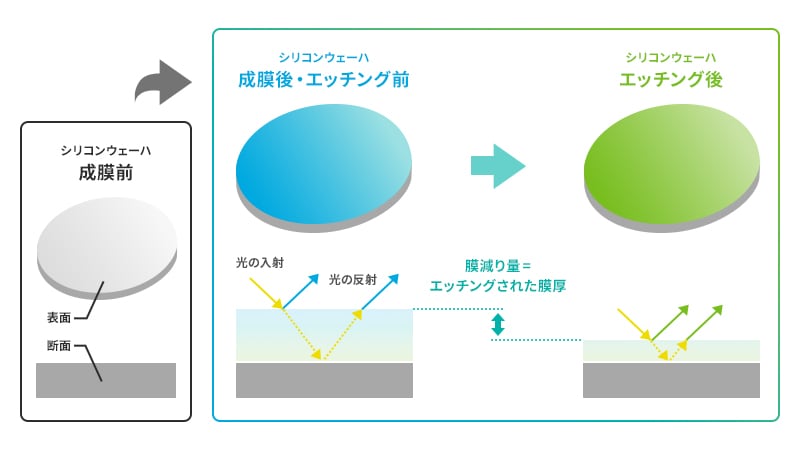 シリコンウェーハ
成膜前

表面

断面

シリコンウェーハ
成膜後・エッチング前

光の入射

光の反射

膜減り量＝
エッチングされた膜厚

シリコンウェーハ
エッチング後